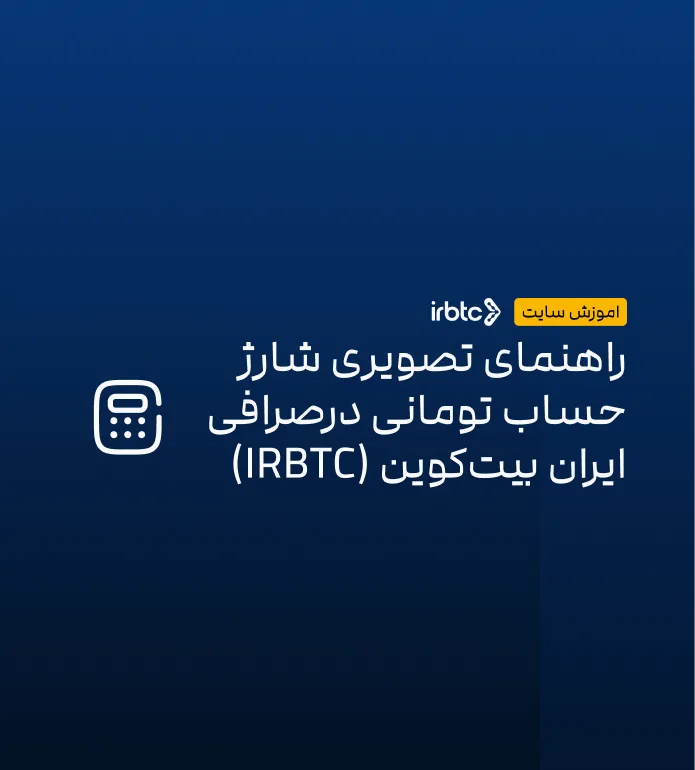 اموزش سایت irbtc

راهنمای تصویری شارژ حساب تومانی درصرافی ایران بیت‌کوین (IRBTC)